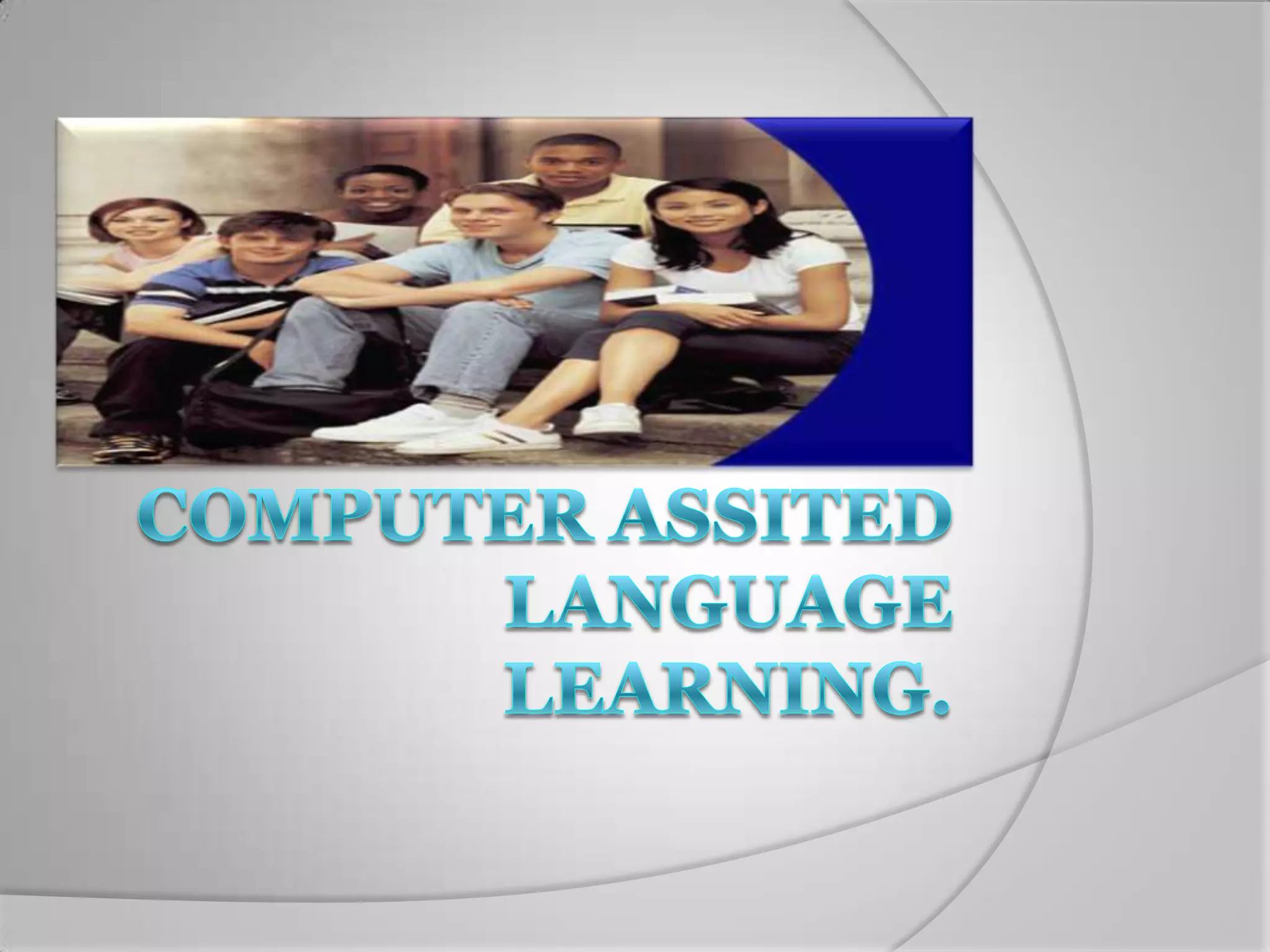 COMPUTER ASSITED LANGUAGE LEARNING.